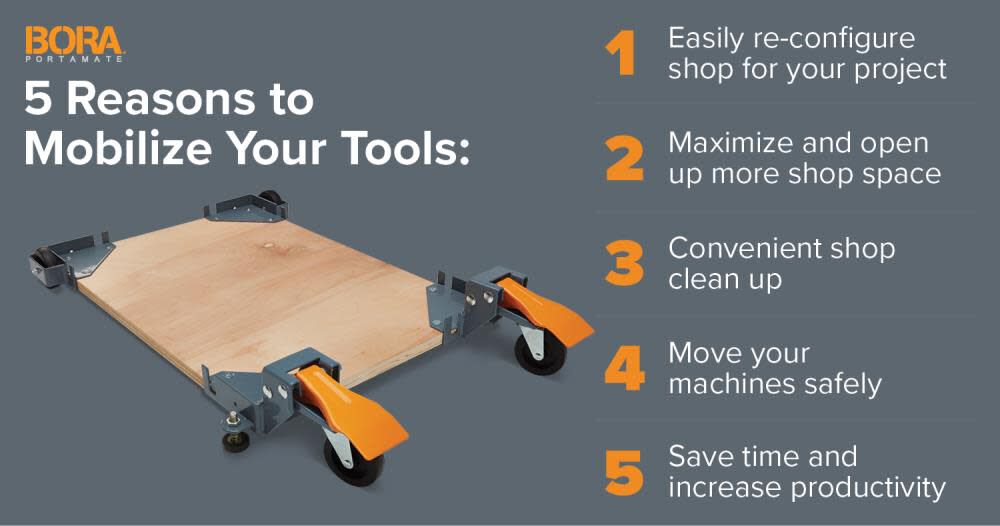 BORA
PORTAMATE

5 Reasons to Mobilize Your Tools:

1 Easily re-configure shop for your project

2 Maximize and open up more shop space

3 Convenient shop clean up

4 Move your machines safely

5 Save time and increase productivity